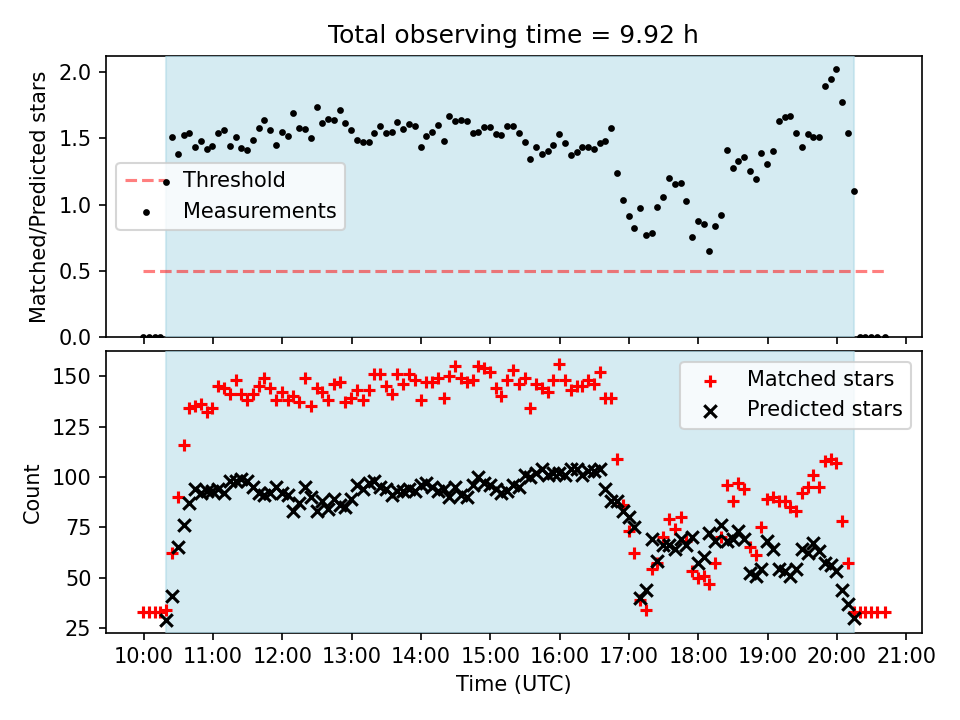 Total observing time = 9.92 h

Matched/Predicted stars

2.0
1.5
1.0
0.5
0.0

Threshold
Measurements

Count

150
125
100
75
50
25

Matched stars
Predicted stars

10:00 11:00 12:00 13:00 14:00 15:00 16:00 17:00 18:00 19:00 20:00 21:00

Time (UTC)